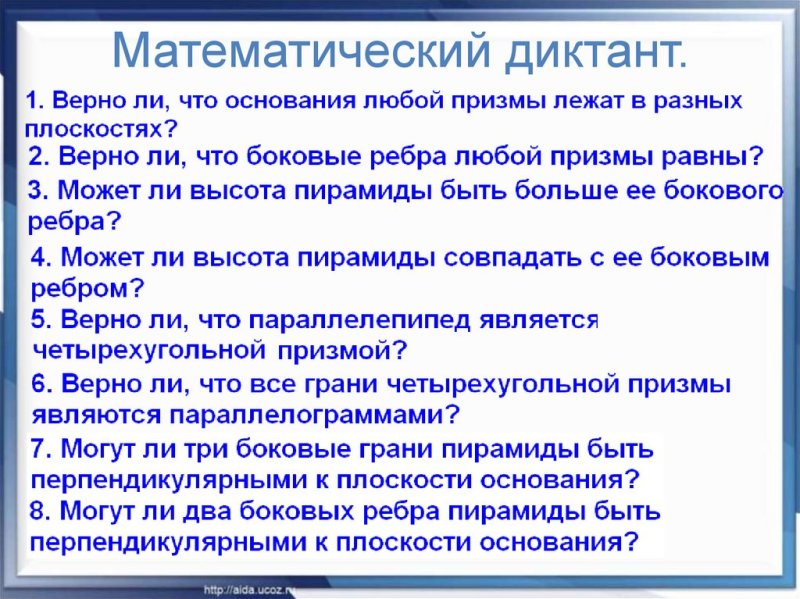 Математический диктант.

1. Верно ли, что основания любой призмы лежат в разных плоскостях?

2. Верно ли, что боковые ребра любой призмы равны?

3. Может ли высота пирамиды быть больше ее бокового ребра?

4. Может ли высота пирамиды совпадать с ее боковым ребром?

5. Верно ли, что параллелепипед является четырехугольной призмой?

6. Верно ли, что все грани четырехугольной призмы являются параллелограммами?

7. Могут ли три боковые грани пирамиды быть перпендикулярными к плоскости основания?

8. Могут ли два боковых ребра пирамиды быть перпендикулярными к плоскости основания?

http://aida.ucoz.ru